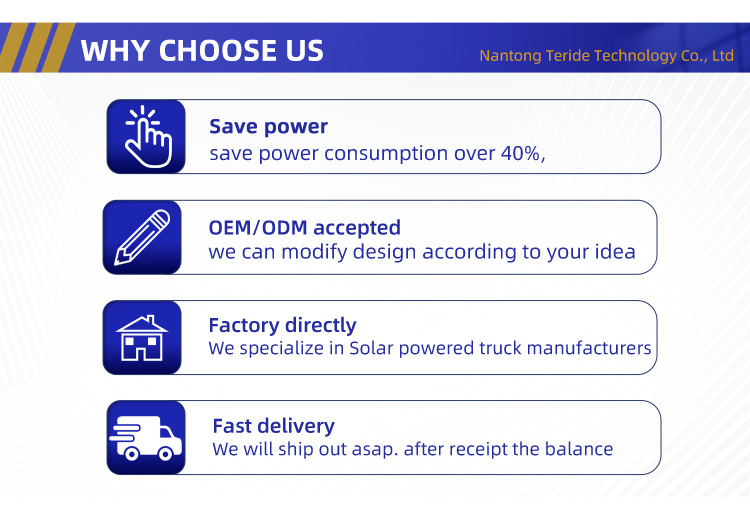 WHY CHOOSE US

Nantong Teride Technology Co., Ltd

Save power
save power consumption over 40%,

OEM/ODM accepted
we can modify design according to your idea

Factory directly
We specialize in Solar powered truck manufacturers

Fast delivery
We will ship out asap. after receipt the balance